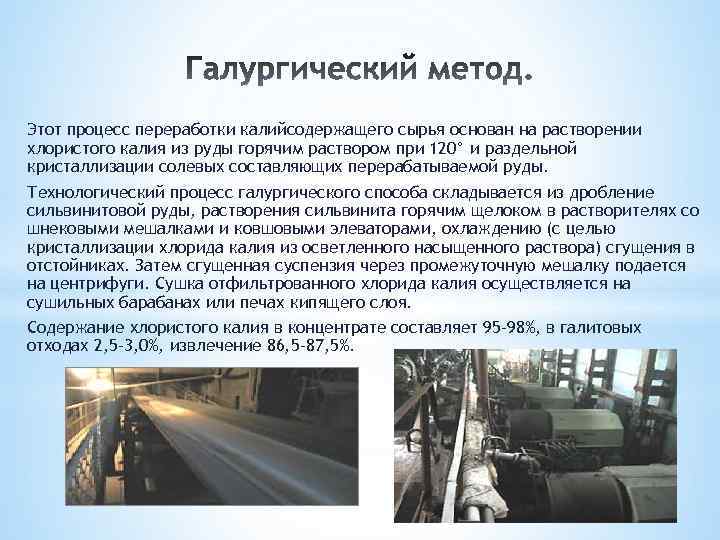 Галургический метод.

Этот процесс переработки калийсодержащего сырья основан на растворении хлористого калия из руды горячим раствором при 120° и раздельной кристаллизации солевых составляющих перерабатываемой руды.

Технологический процесс галургического способа складывается из дробление сильвинитовой руды, растворения сильвинита горячим щелоком в растворителях со шнековыми мешалками и ковшовыми элеваторами, охлаждению (с целью кристаллизации хлорида калия из осветленного насыщенного раствора) сгущения в отстойниках. Затем сгущенная суспензия через промежуточную мешалку подается на центрифуги. Сушка отфильтрованного хлорида калия осуществляется на сушильных барабанах или печах кипящего слоя.

Содержание хлористого калия в концентрате составляет 95-98%, в галитовых отходах 2,5-3,0%, извлечение 86,5-87,5%.